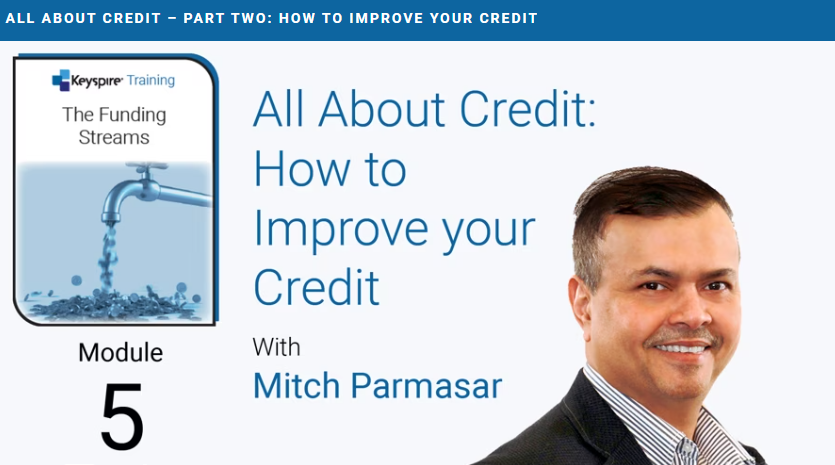 ALL ABOUT CREDIT – PART TWO: HOW TO IMPROVE YOUR CREDIT

Keyspire Training

The Funding Streams

Module

5

All About Credit: How to Improve your Credit

With

Mitch Parmasar